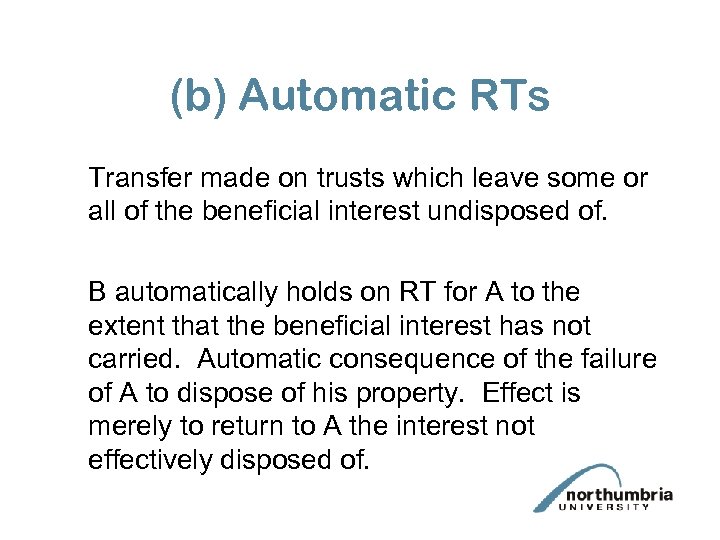 (b) Automatic RTs

Transfer made on trusts which leave some or all of the beneficial interest undisposed of.

B automatically holds on RT for A to the extent that the beneficial interest has not carried. Automatic consequence of the failure of A to dispose of his property. Effect is merely to return to A the interest not effectively disposed of.

northumbria
UNIVERSITY